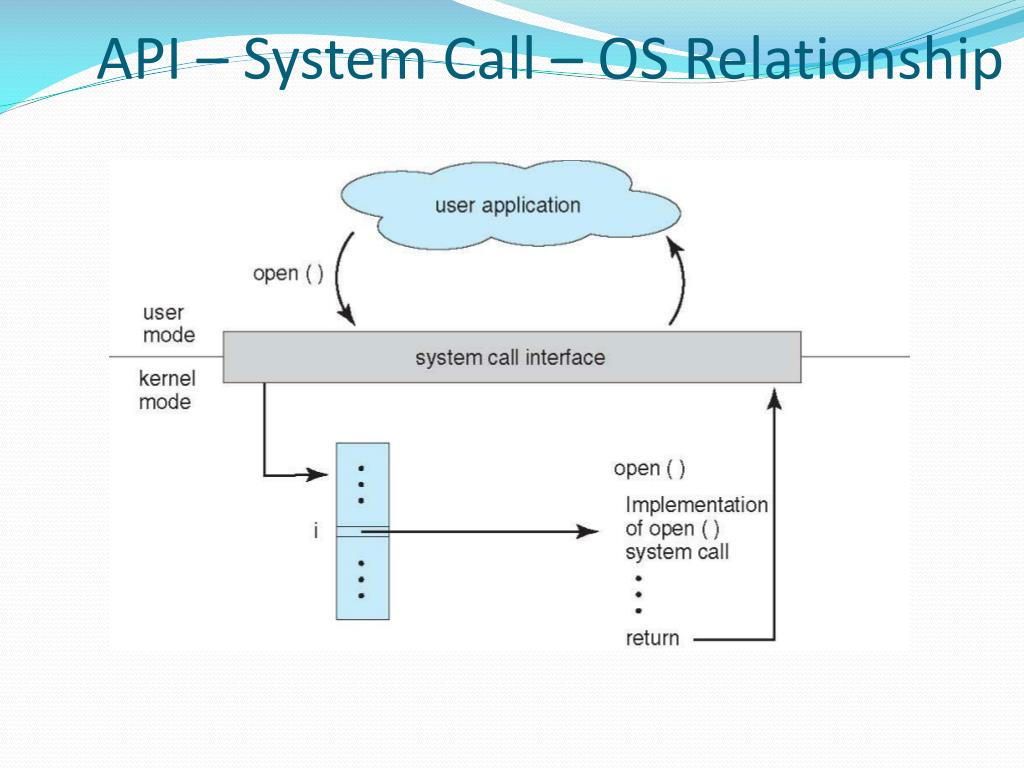 API – System Call – OS Relationship

user application

open ( )

user mode

system call interface

kernel mode

i

open ( )

Implementation of open ( ) system call

return